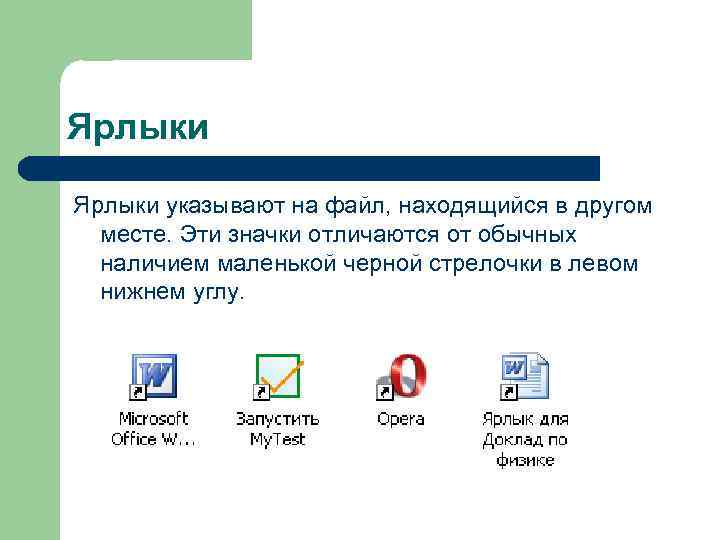 Ярлыки

Ярлыки указывают на файл, находящийся в другом месте. Эти значки отличаются от обычных наличием маленькой черной стрелочки в левом нижнем углу.

Microsoft Office W...

Запустить MyTest

Opera

Ярлык для Доклад по физике